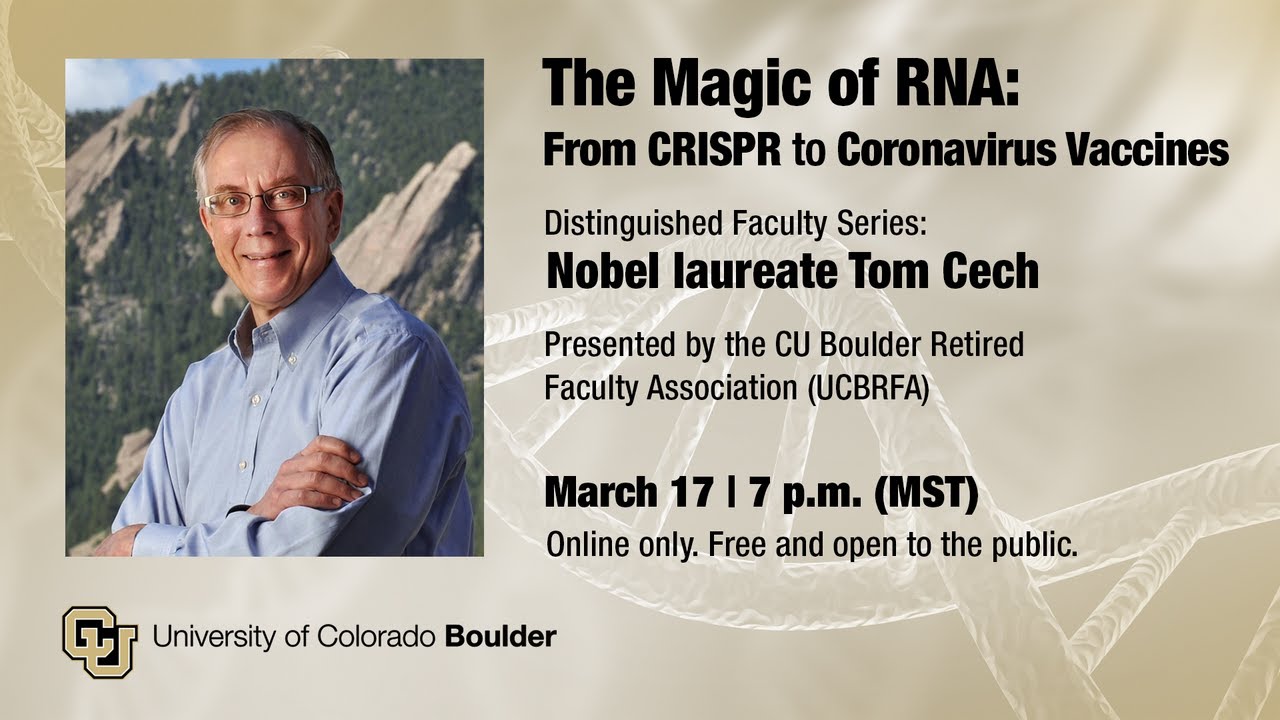 The Magic of RNA:
From CRISPR to Coronavirus Vaccines

Distinguished Faculty Series:
Nobel laureate Tom Cech

Presented by the CU Boulder Retired Faculty Association (UCBRFA)

March 17 | 7 p.m. (MST)
Online only. Free and open to the public.

CU University of Colorado Boulder